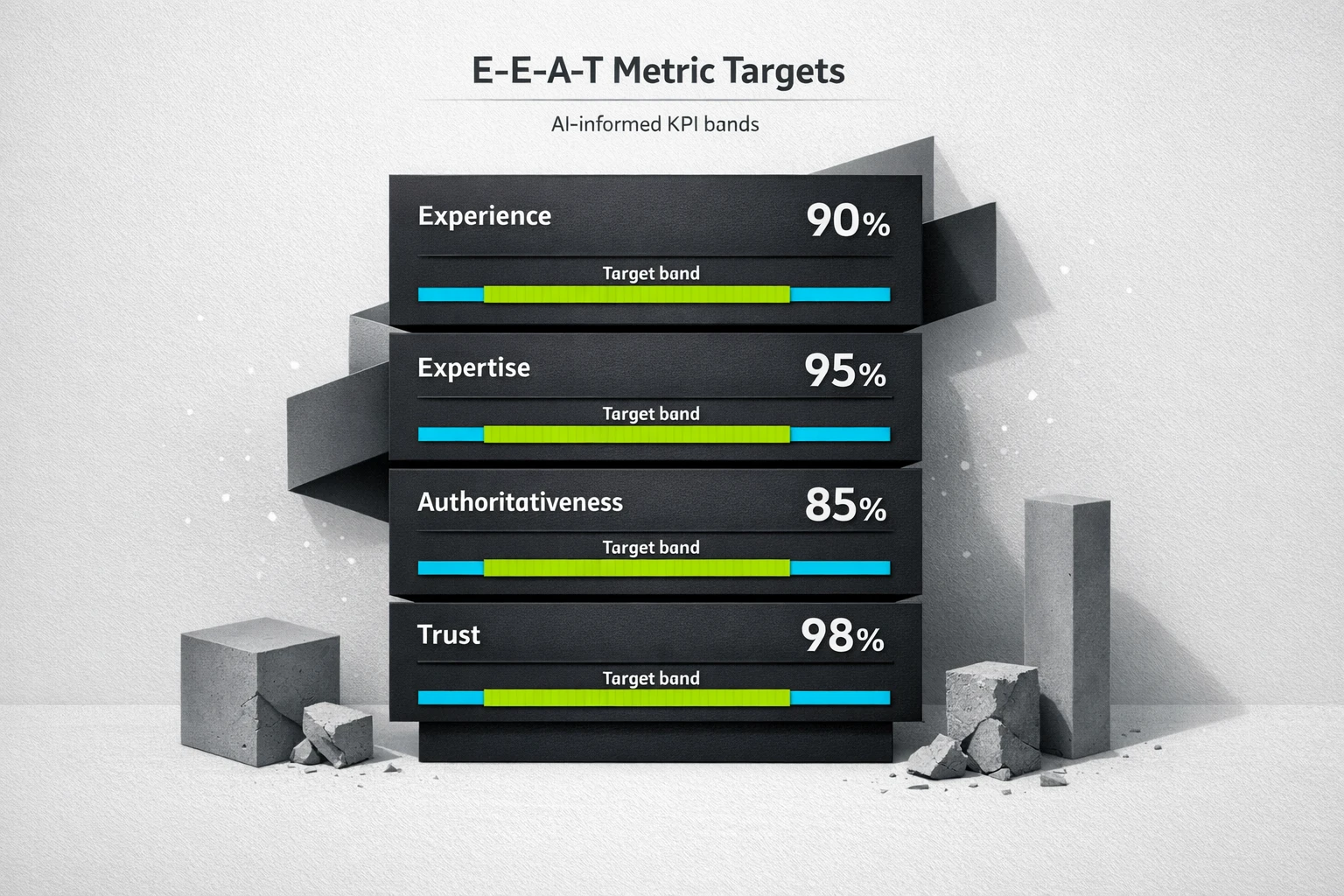 E-E-A-T Metric Targets

AI-informed KPI bands

Experience 90%

Target band

Expertise 95%

Target band

Authoritativeness 85%

Target band

Trust 98%

Target band